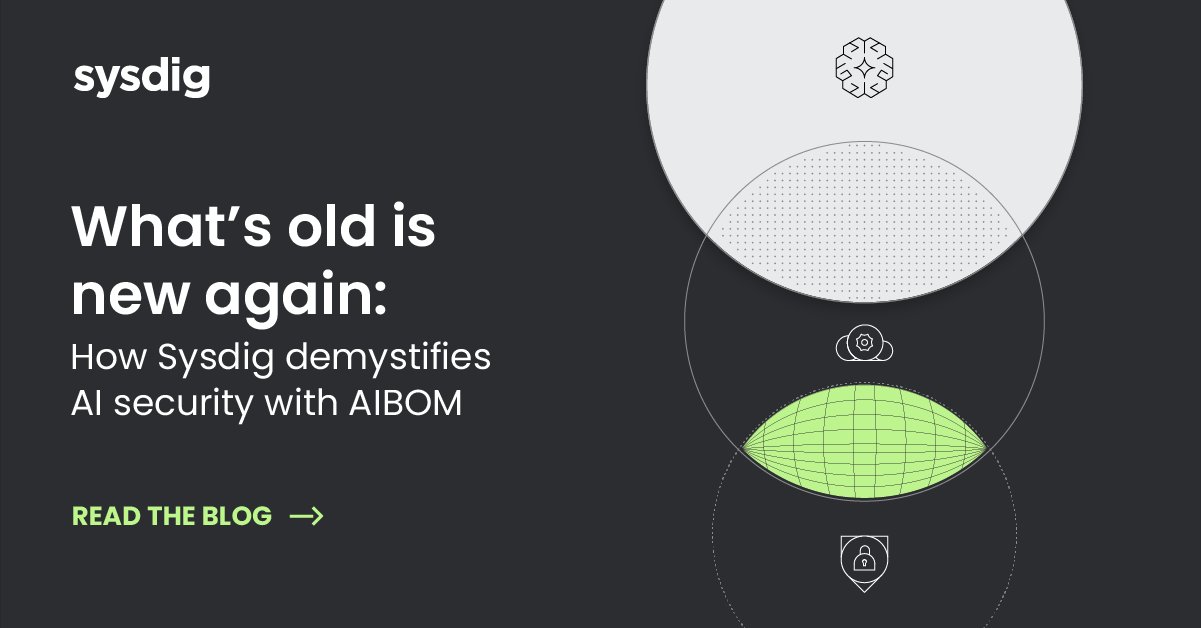 sysdig

What's old is new again:

How Sysdig demystifies AI security with AIBOM

READ THE BLOG →